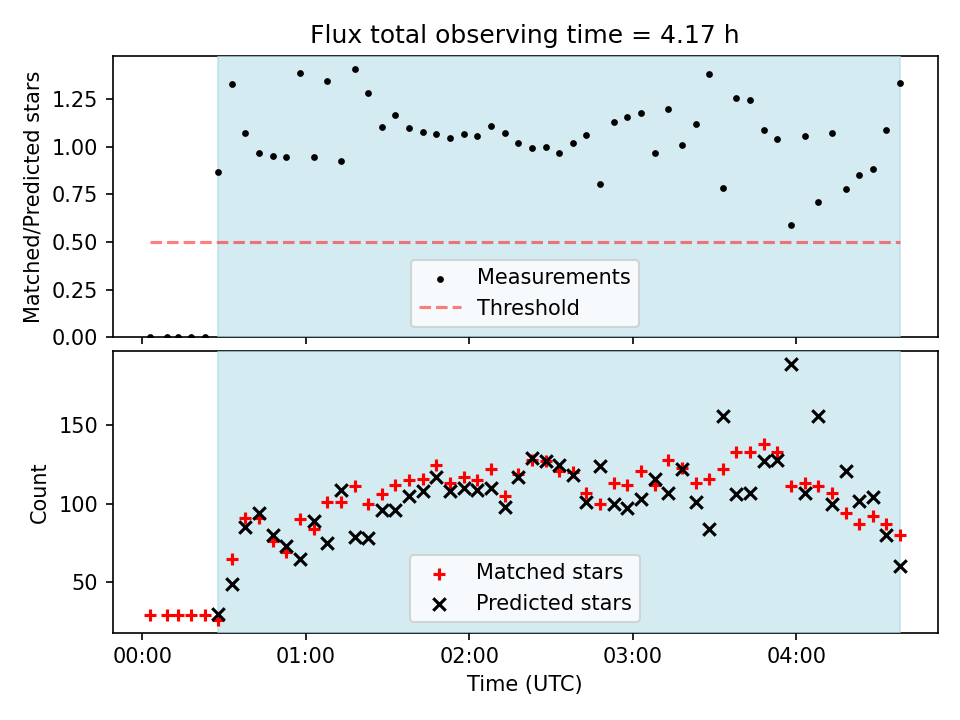 Flux total observing time = 4.17 h

Matched/Predicted stars

1.25
1.00
0.75
0.50
0.25
0.00

Measurements
Threshold

Count

150
100
50

Matched stars
Predicted stars

00:00
01:00
02:00
03:00
04:00

Time (UTC)